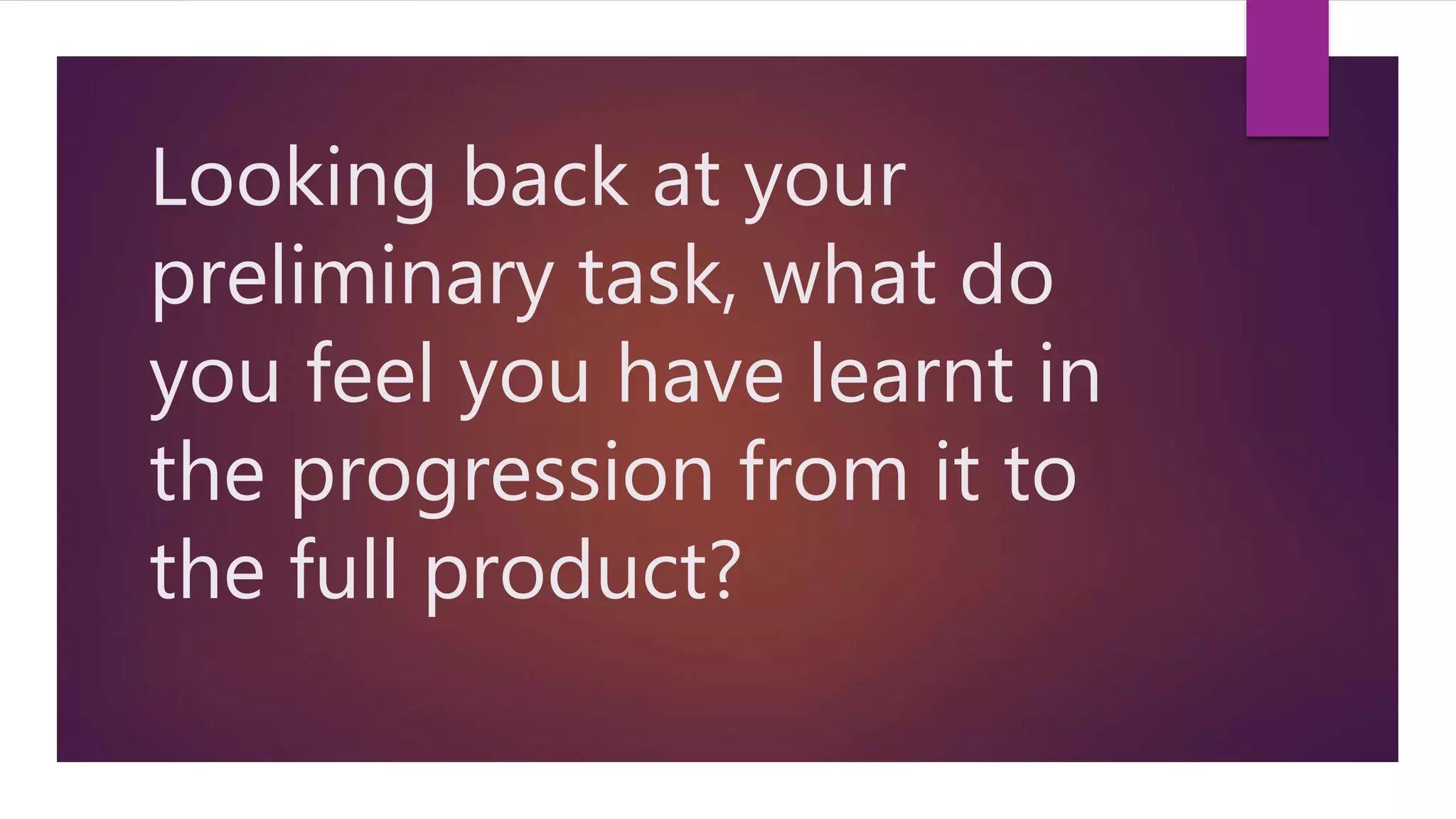 Looking back at your preliminary task, what do you feel you have learnt in the progression from it to the full product?